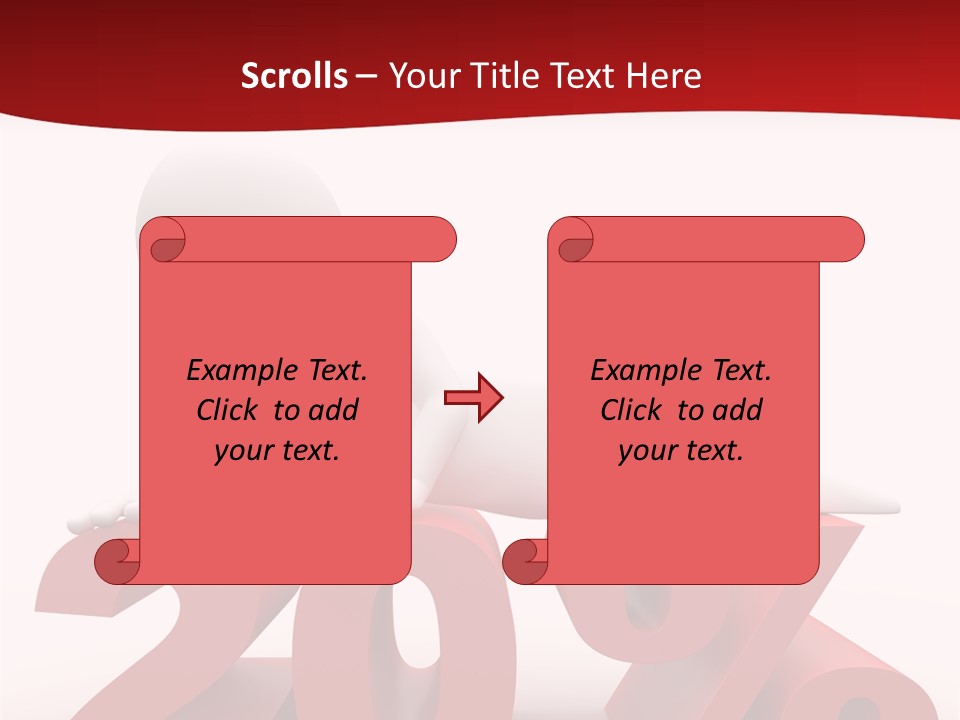 Scrolls – Your Title Text Here

Example Text. Click to add your text.

Example Text. Click to add your text.

20%